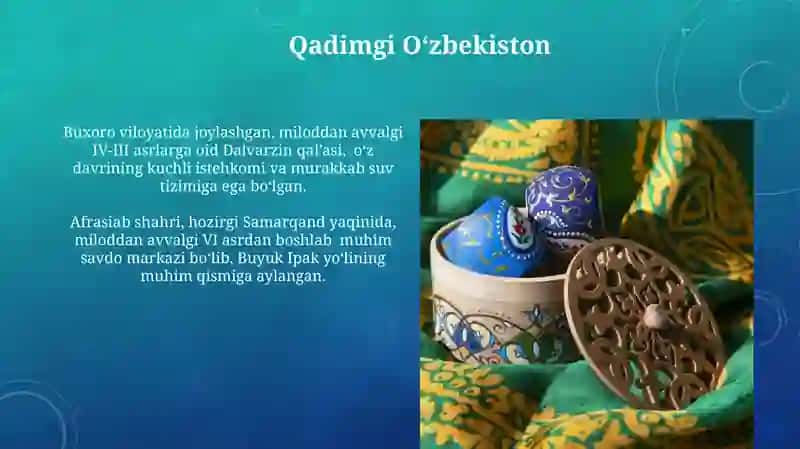 Qadimgi O‘zbekiston

Buxoro viloyatida joylashgan, miloddan avvalgi IV-III asrlarga oid Dalvarzin qal’asi, o‘z davrining kuchli istehkomi va murakkab suv tizimiga ega bo‘lgan.

Afrasiab shahri, hozirgi Samarqand yaqinida, miloddan avvalgi VI asrdan boshlab muhim savdo markazi bo‘lib, Buyuk Ipak yo‘lining muhim qismiga aylangan.